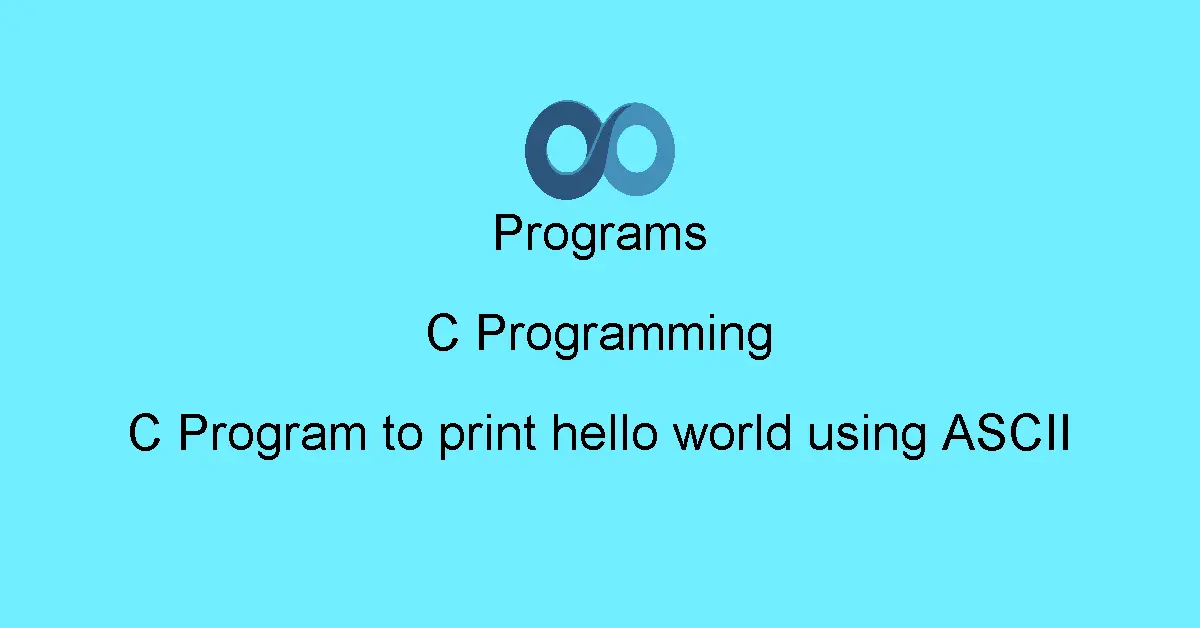 Programs

C Programming

C Program to print hello world using ASCII